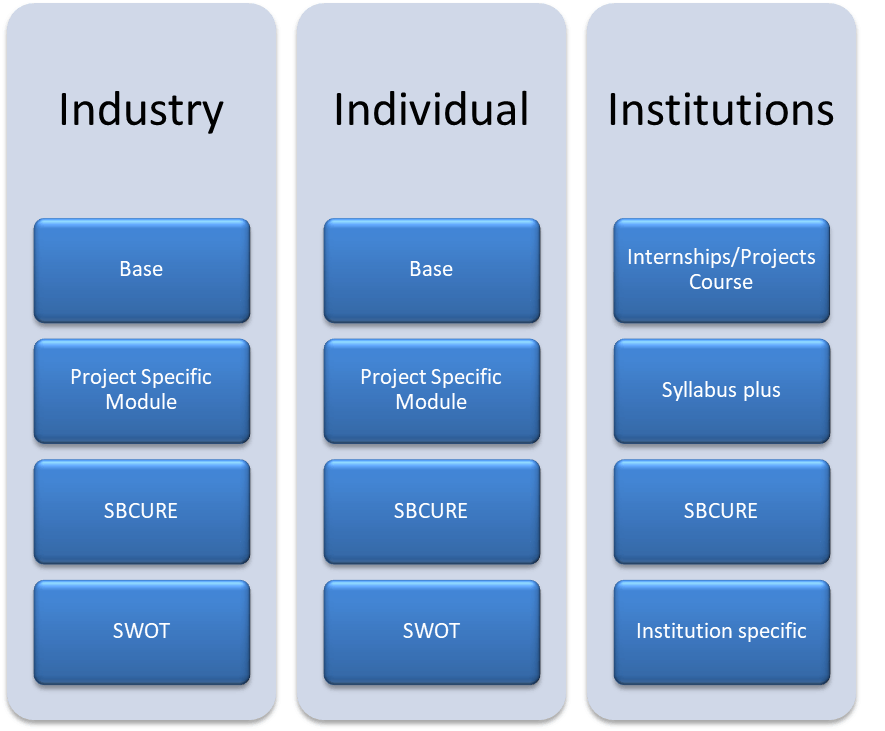 Industry

Base

Project Specific Module

SBCURE

SWOT

Individual

Base

Project Specific Module

SBCURE

SWOT

Institutions

Internships/Projects Course

Syllabus plus

SBCURE

Institution specific